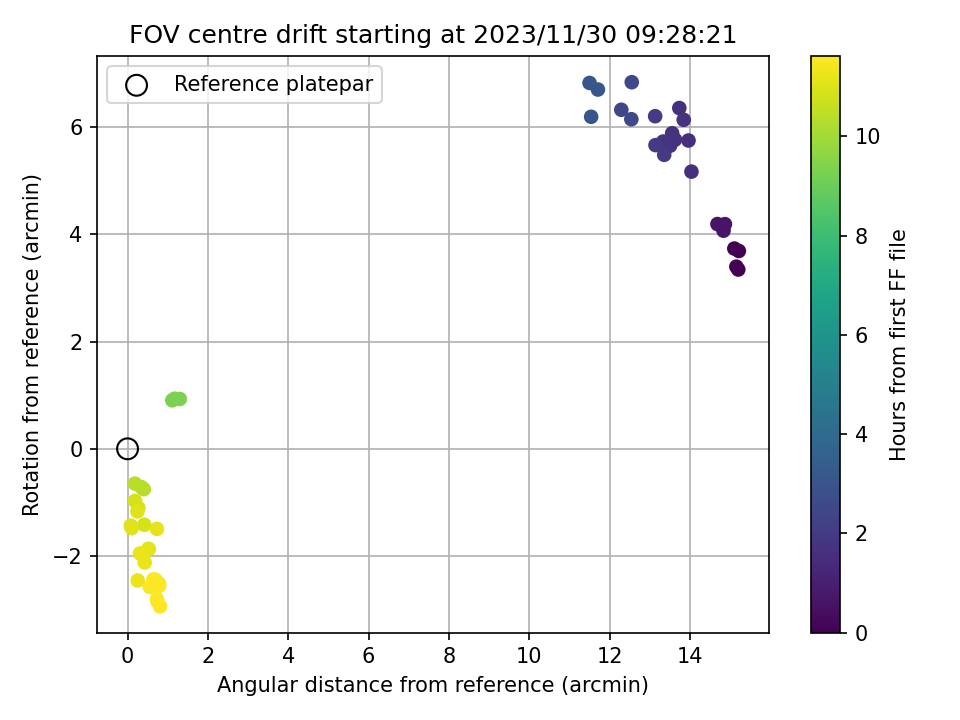 FOV centre drift starting at 2023/11/30 09:28:21

Reference platepar

Rotation from reference (arcmin)

6
4
2
0
−2

0 2 4 6 8 10 12 14

Angular distance from reference (arcmin)

10
8
6
4
2
0

Hours from first FF file